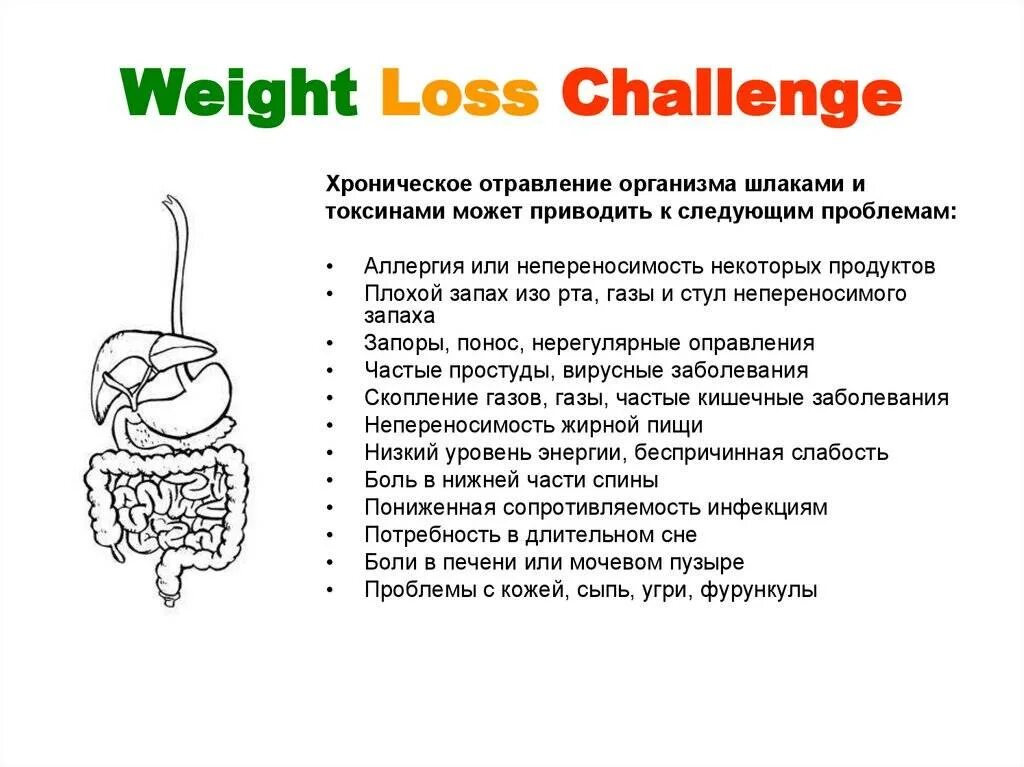 Weight Loss Challenge

Хроническое отравление организма шлаками и токсинами может приводить к следующим проблемам:

• Аллергия или непереносимость некоторых продуктов
• Плохой запах изо рта, газы и стул непереносимого запаха
• Запоры, понос, нерегулярные оправления
• Частые простуды, вирусные заболевания
• Скопление газов, газы, частые кишечные заболевания
• Непереносимость жирной пищи
• Низкий уровень энергии, беспричинная слабость
• Боль в нижней части спины
• Пониженная сопротивляемость инфекциям
• Потребность в длительном сне
• Боли в печени или мочевом пузыре
• Проблемы с кожей, сыпь, угри, фурункулы